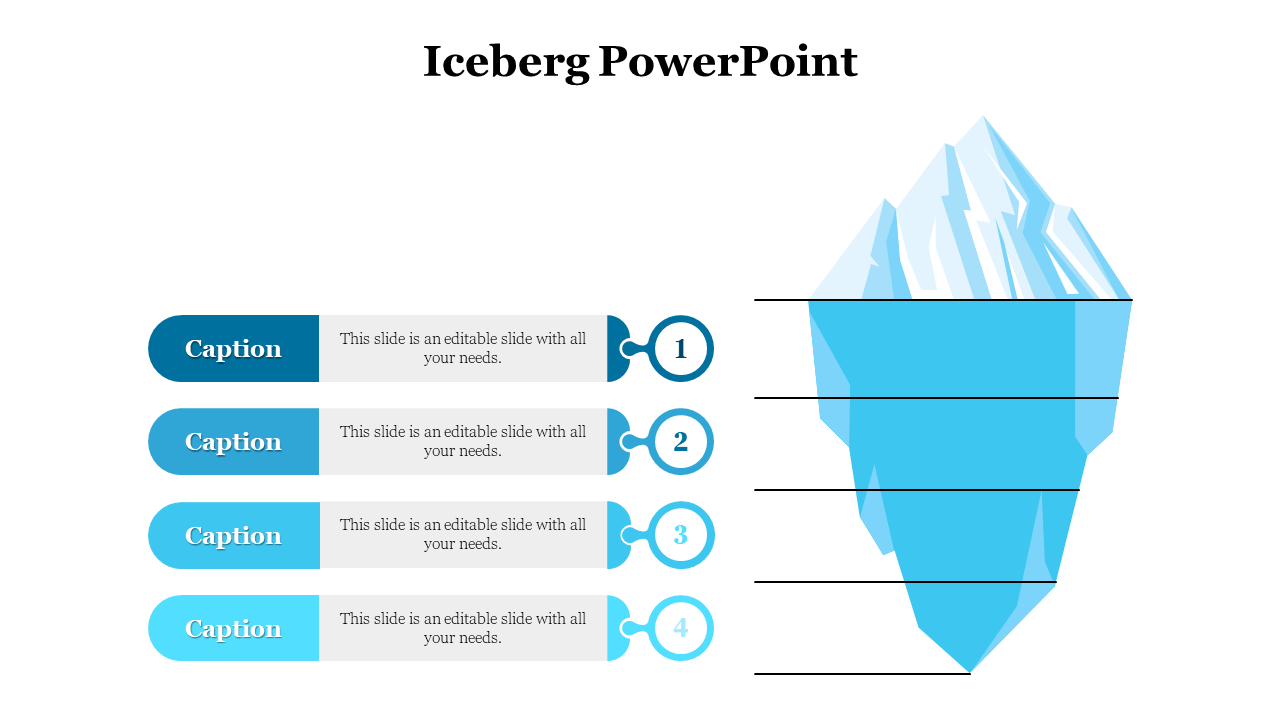 Iceberg PowerPoint

Caption

This slide is an editable slide with all your needs.

1

Caption

This slide is an editable slide with all your needs.

2

Caption

This slide is an editable slide with all your needs.

3

Caption

This slide is an editable slide with all your needs.

4